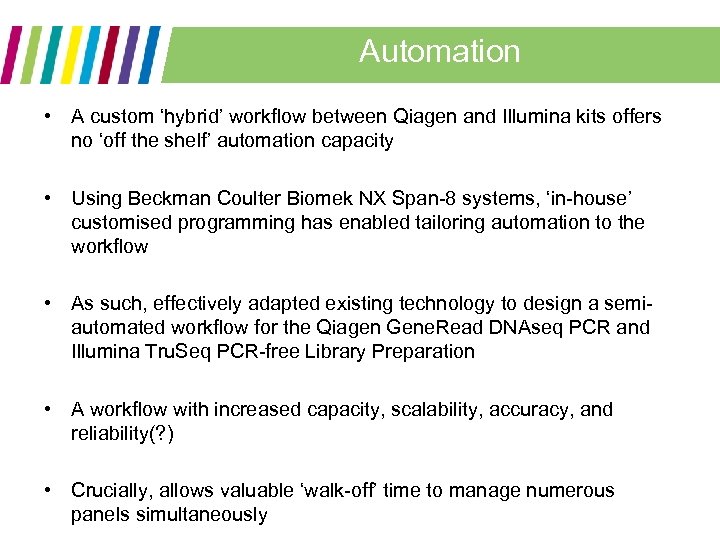 Automation

• A custom ‘hybrid’ workflow between Qiagen and Illumina kits offers no ‘off the shelf’ automation capacity

• Using Beckman Coulter Biomek NX Span-8 systems, ‘in-house’ customised programming has enabled tailoring automation to the workflow

• As such, effectively adapted existing technology to design a semi-automated workflow for the Qiagen GeneRead DNAseq PCR and Illumina TruSeq PCR-free Library Preparation

• A workflow with increased capacity, scalability, accuracy, and reliability(?)

• Crucially, allows valuable ‘walk-off’ time to manage numerous panels simultaneously